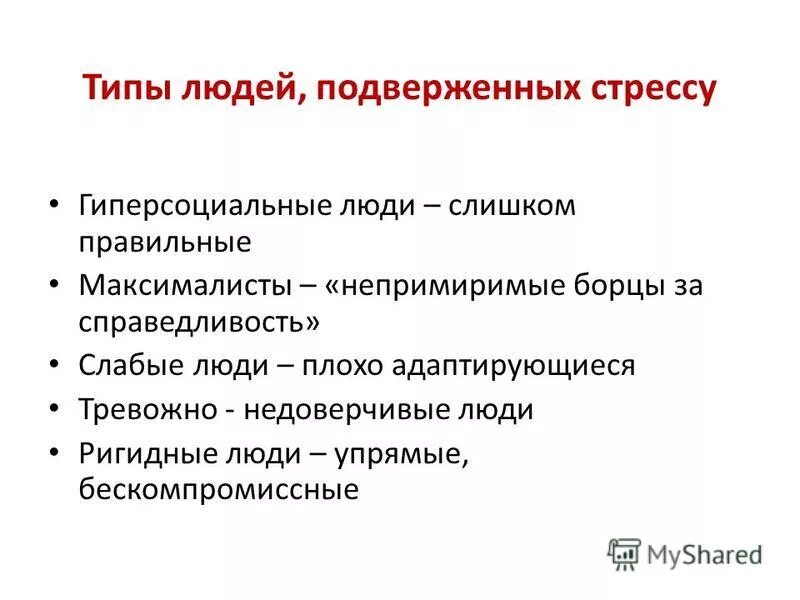 Типы людей, подверженных стрессу

• Гиперсоциальные люди – слишком правильные
• Максималисты – «непримиримые борцы за справедливость»
• Слабые люди – плохо адаптирующиеся
• Тревожно - недоверчивые люди
• Ригидные люди – упрямые, бескомпромиссные

MyShared